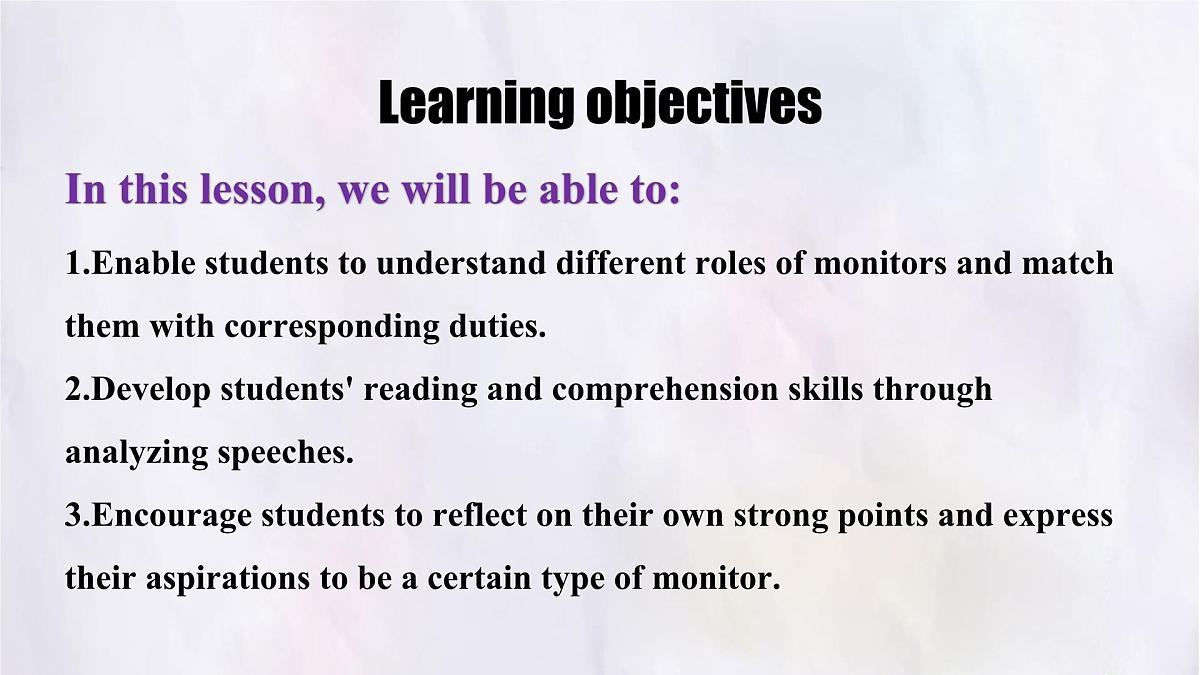 Learning objectives

In this lesson, we will be able to:

1.Enable students to understand different roles of monitors and match them with corresponding duties.

2.Develop students' reading and comprehension skills through analyzing speeches.

3.Encourage students to reflect on their own strong points and express their aspirations to be a certain type of monitor.